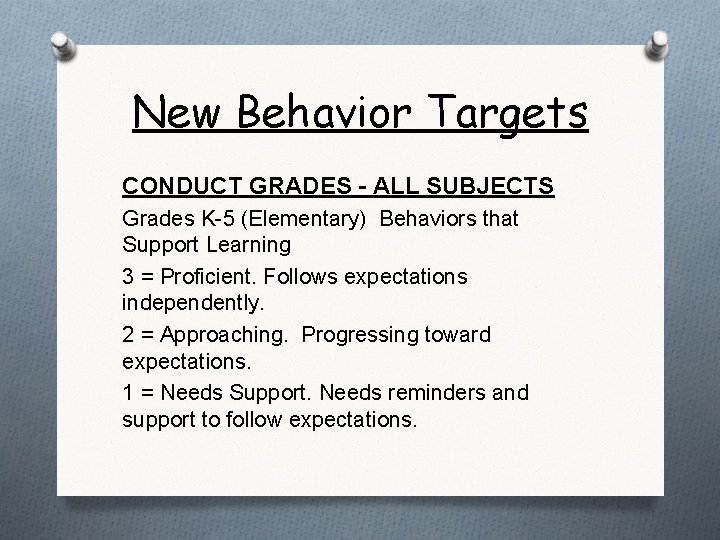 New Behavior Targets

CONDUCT GRADES - ALL SUBJECTS

Grades K-5 (Elementary) Behaviors that Support Learning

3 = Proficient. Follows expectations independently.

2 = Approaching. Progressing toward expectations.

1 = Needs Support. Needs reminders and support to follow expectations.